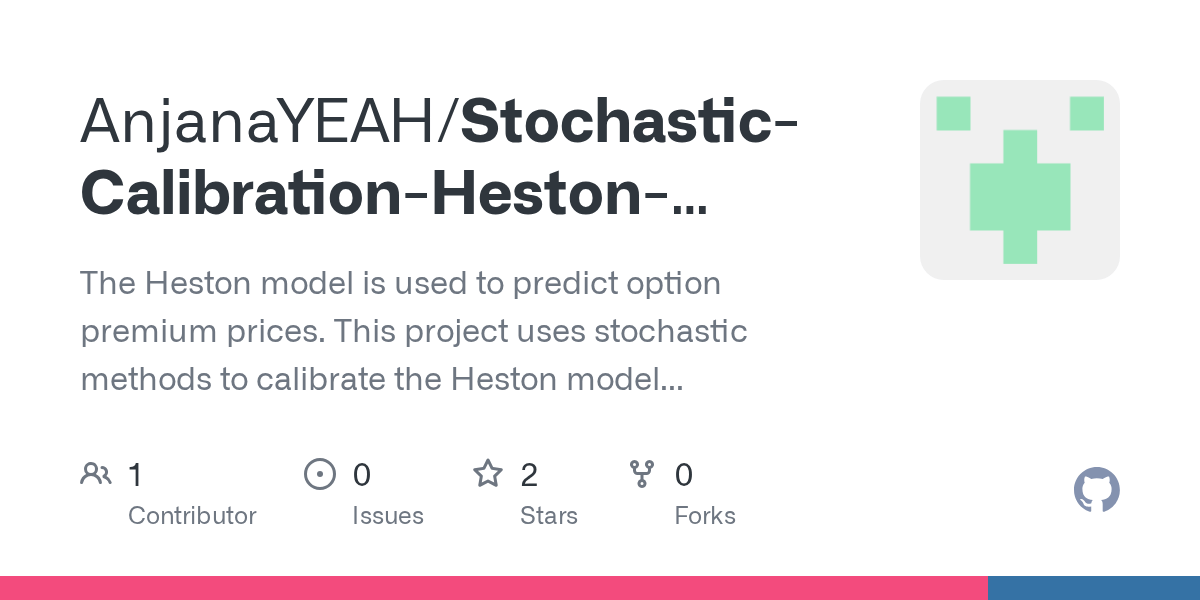 AnjanaYEAH/Stochastic-Calibration-Heston-...

The Heston model is used to predict option premium prices. This project uses stochastic methods to calibrate the Heston model...

1
Contributor

0
Issues

2
Stars

0
Forks